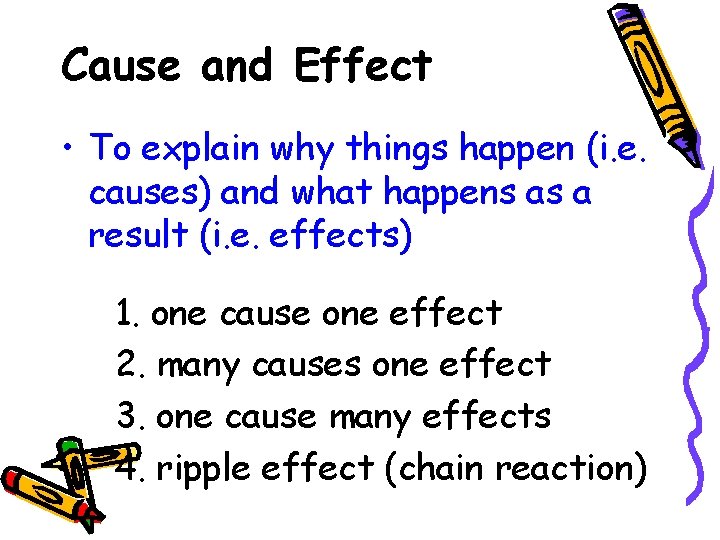 Cause and Effect

• To explain why things happen (i.e. causes) and what happens as a result (i.e. effects)

1. one cause one effect
2. many causes one effect
3. one cause many effects
4. ripple effect (chain reaction)